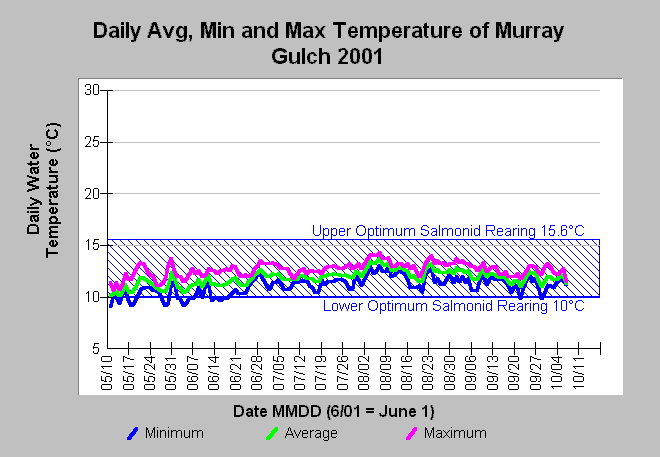 Daily Avg, Min and Max Temperature of Murray Gulch 2001

Daily Water Temperature (°C)

30
25
20
15
10
5

Upper Optimum Salmonid Rearing 15.6°C

Lower Optimum Salmonid Rearing 10°C

05/10
05/17
05/24
05/31
06/07
06/14
06/21
06/28
07/05
07/12
07/19
07/26
08/02
08/09
08/16
08/23
08/30
09/06
09/13
09/20
09/27
10/04
10/11

Date MMDD (6/01 = June 1)

Minimum
Average
Maximum